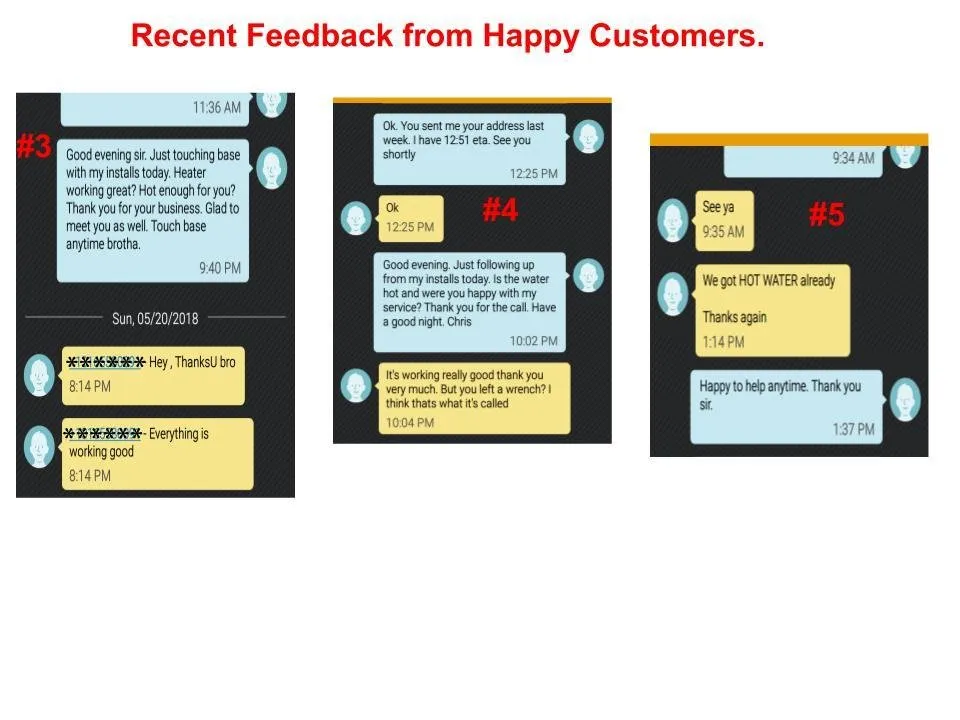 Recent Feedback from Happy Customers.

11:36 AM

#3

Good evening sir. Just touching base with my installs today. Heater working great? Hot enough for you? Thank you for your business. Glad to meet you as well. Touch base anytime brotha.

9:40 PM

Sun, 05/20/2018

****** Hey , ThanksU bro

8:14 PM

****** - Everything is working good

8:14 PM

Ok. You sent me your address last week. I have 12:51 eta. See you shortly

12:25 PM

Ok

12:25 PM

#4

Good evening. Just following up from my installs today. Is the water hot and were you happy with my service? Thank you for the call. Have a good night. Chris

10:02 PM

It's working really good thank you very much. But you left a wrench? I think thats what it's called

10:04 PM

9:34 AM

See ya

9:35 AM

#5

We got HOT WATER already

Thanks again

1:14 PM

Happy to help anytime. Thank you sir.

1:37 PM